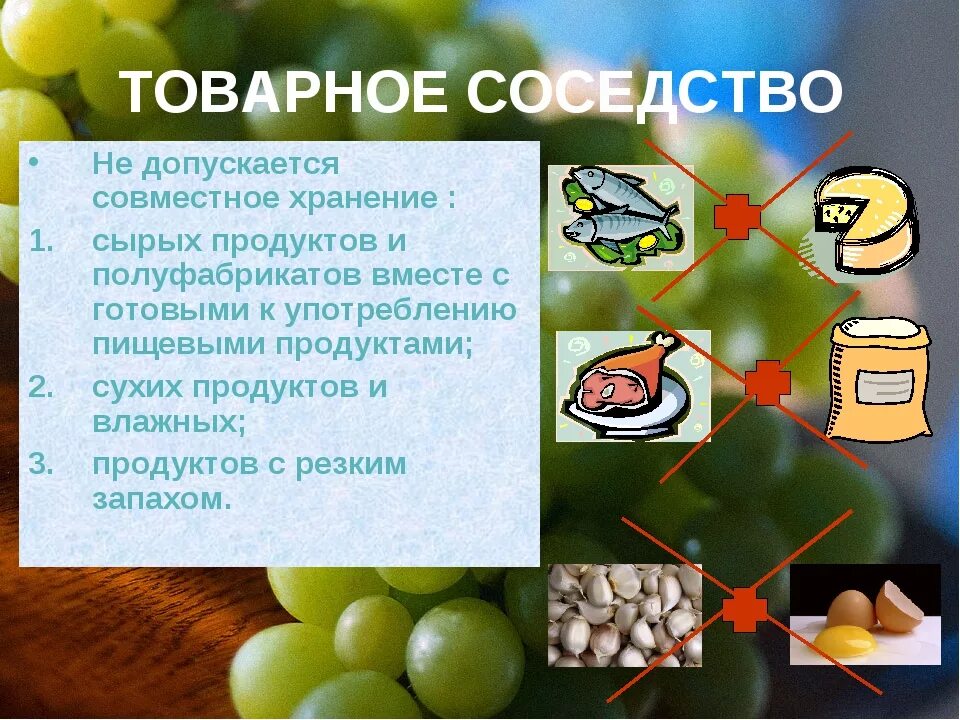 ТОВАРНОЕ СОСЕДСТВО

• Не допускается совместное хранение :

1. сырых продуктов и полуфабрикатов вместе с готовыми к употреблению пищевыми продуктами;

2. сухих продуктов и влажных;

3. продуктов с резким запахом.